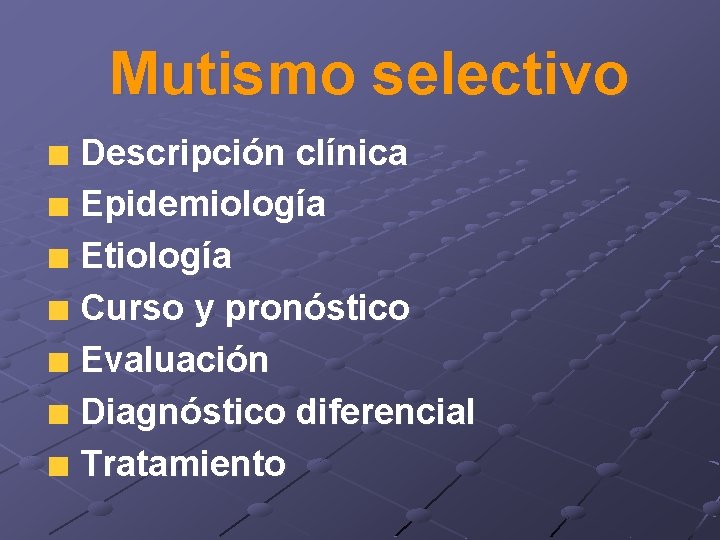 Mutismo selectivo

- Descripción clínica
- Epidemiología
- Etiología
- Curso y pronóstico
- Evaluación
- Diagnóstico diferencial
- Tratamiento